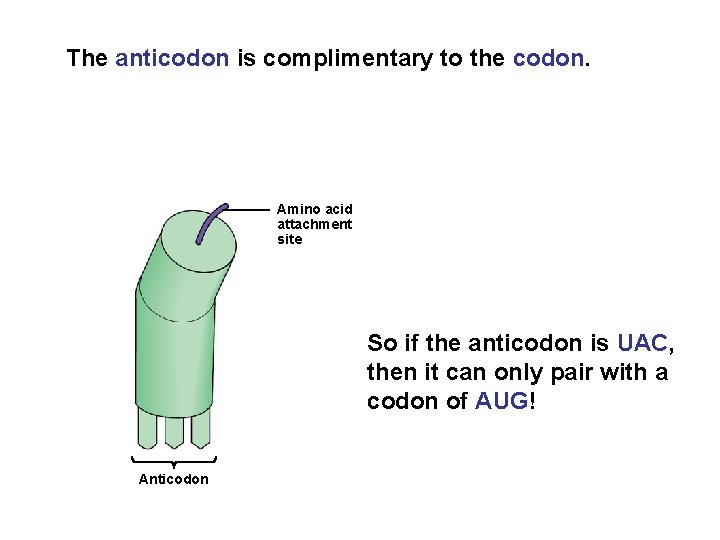 The anticodon is complimentary to the codon.

Amino acid attachment site

Anticodon

So if the anticodon is UAC, then it can only pair with a codon of AUG!